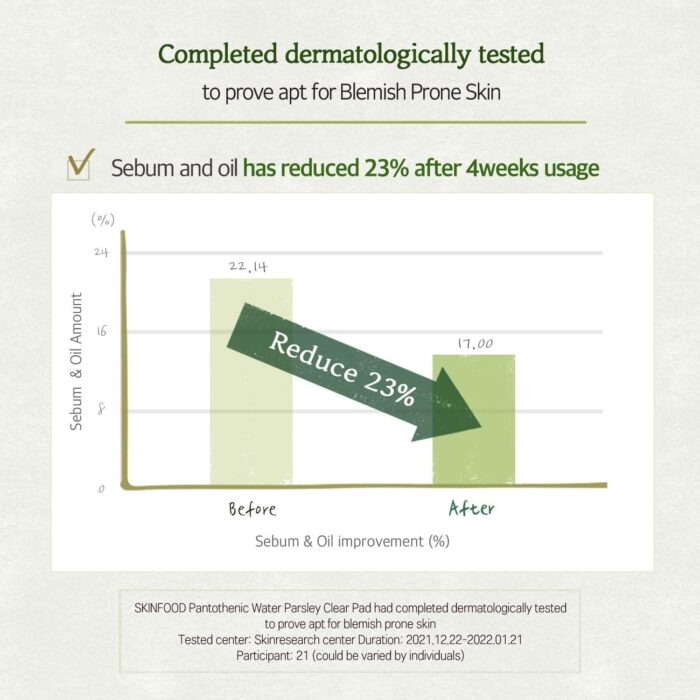 Completed dermatologically tested
to prove apt for Blemish Prone Skin

Sebum and oil has reduced 23% after 4weeks usage

(%)
24
16
8
0
Sebum & Oil Amount
22.14
17.00
Reduce 23%
Before
After
Sebum & Oil improvement (%)

SKINFOOD Pantothenic Water Parsley Clear Pad had completed dermatologically tested to prove apt for blemish prone skin
Tested center: Skinresearch center Duration: 2021.12.22~2022.01.21
Participant: 21 (could be varied by individuals)